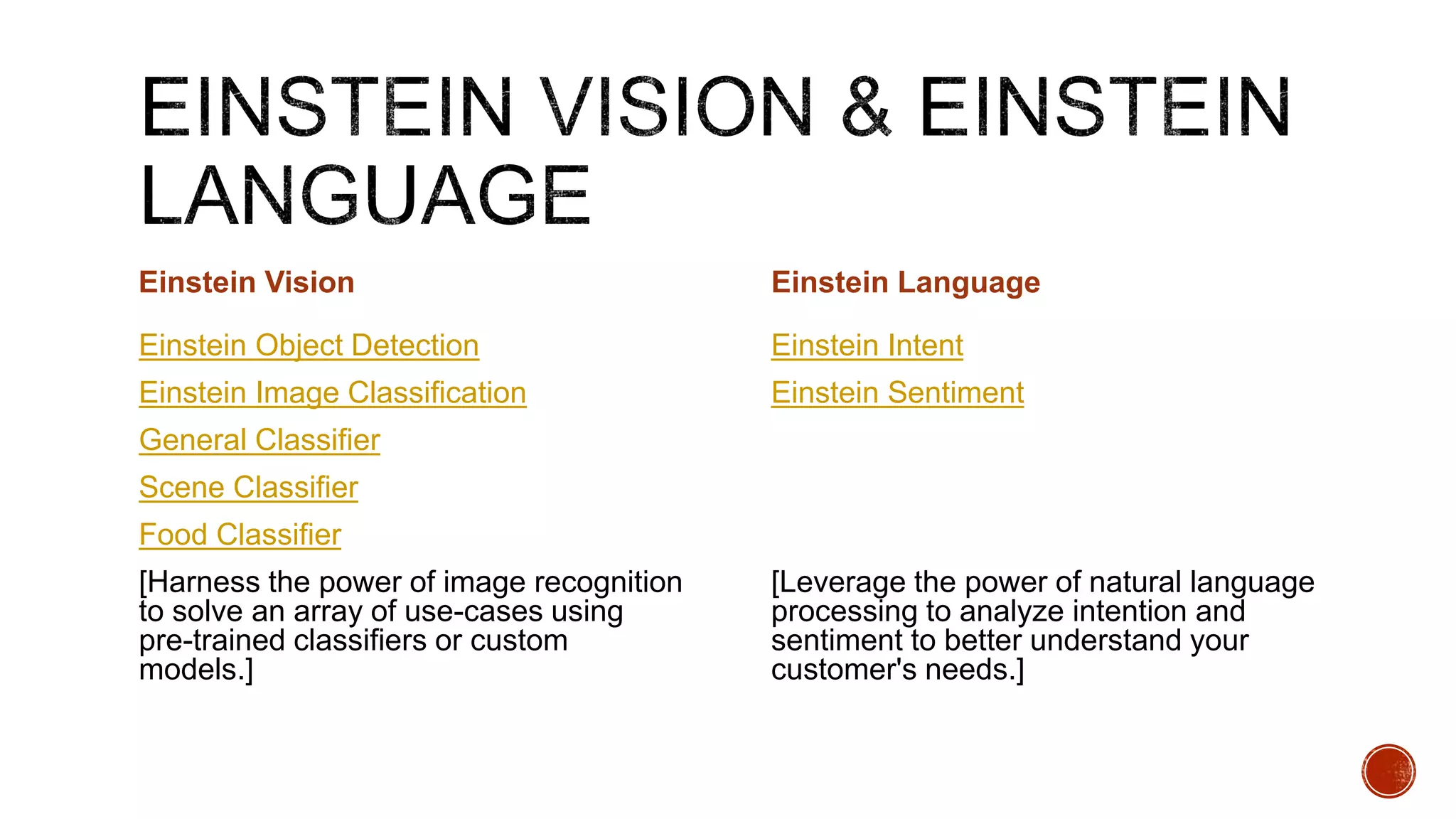 EINSTEIN VISION & EINSTEIN LANGUAGE

Einstein Vision

Einstein Object Detection

Einstein Image Classification

General Classifier

Scene Classifier

Food Classifier

[Harness the power of image recognition to solve an array of use-cases using pre-trained classifiers or custom models.]

Einstein Language

Einstein Intent

Einstein Sentiment

[Leverage the power of natural language processing to analyze intention and sentiment to better understand your customer's needs.]